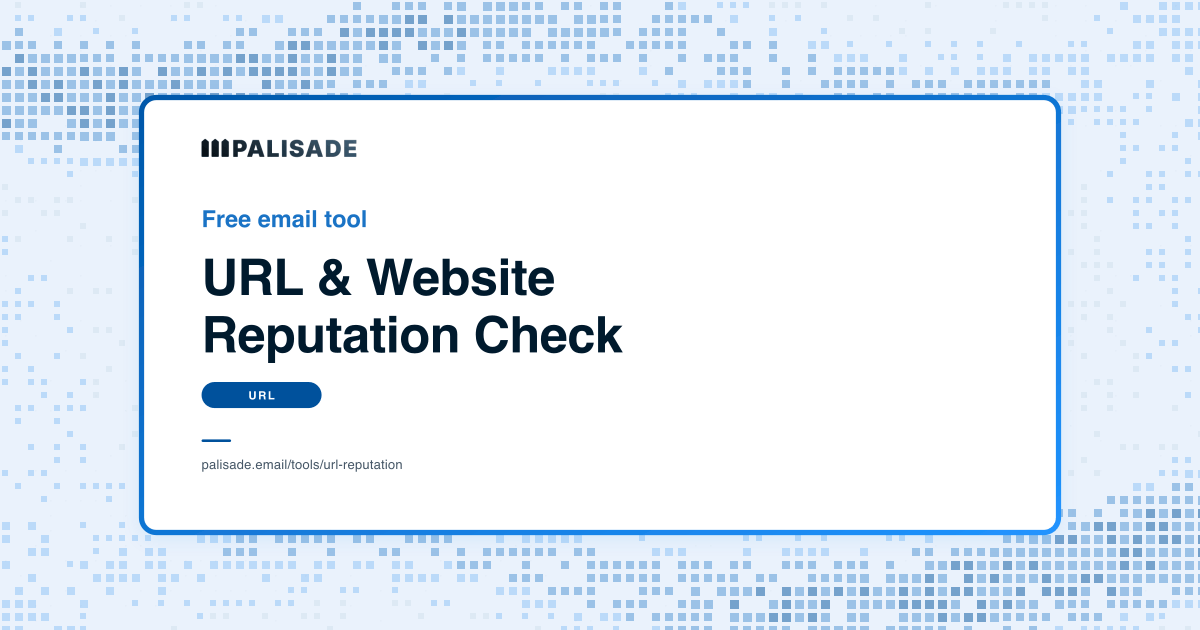 PALISADE

Free email tool

URL & Website Reputation Check

URL

palisade.email/tools/url-reputation